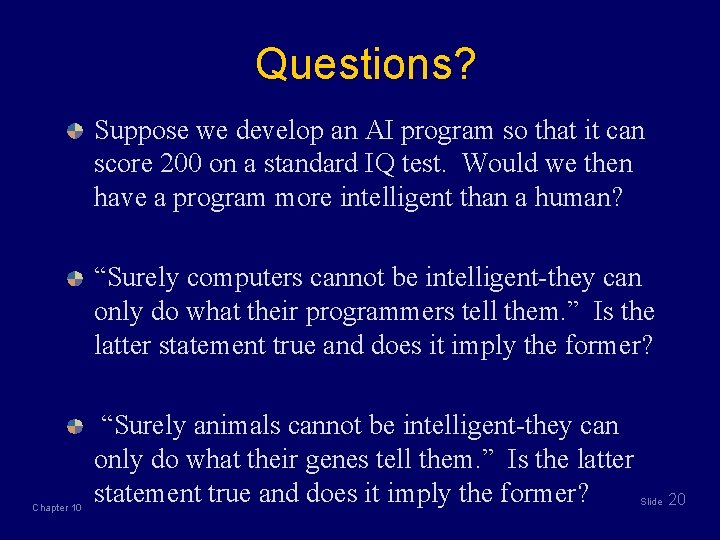 Questions?

Suppose we develop an AI program so that it can score 200 on a standard IQ test. Would we then have a program more intelligent than a human?

“Surely computers cannot be intelligent-they can only do what their programmers tell them.” Is the latter statement true and does it imply the former?

“Surely animals cannot be intelligent-they can only do what their genes tell them.” Is the latter statement true and does it imply the former?

Chapter 10

Slide 20